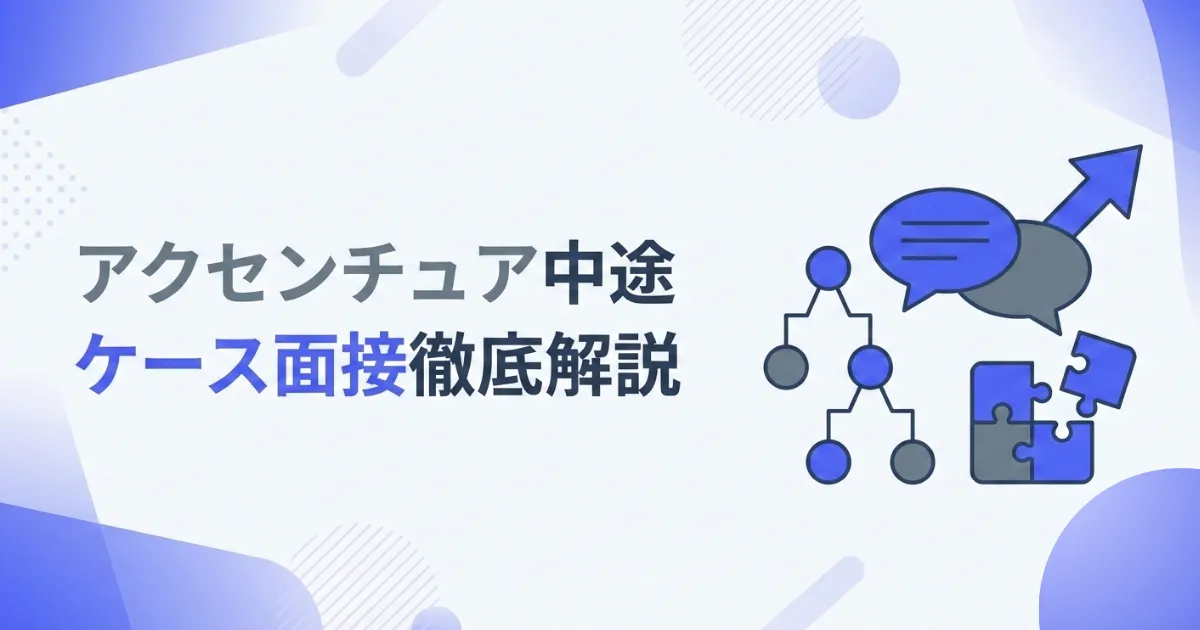 アクセンチュア中途
ケース面接徹底解説